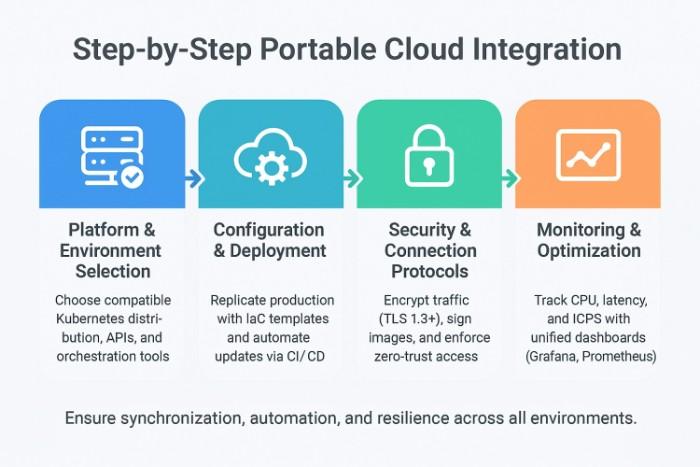 Step-by-Step Portable Cloud Integration

Platform & Environment Selection

Choose compatible Kubernetes distribution, APIs, and orchestration tools

Configuration & Deployment

Replicate production with IaC templates and automate updates via CI/ CD

Security & Connection Protocols

Encrypt traffic (TLS 1.3+), sign images, and enforce zero-trust access

Monitoring & Optimization

Track CPU, latency, and ICPS with unified dashboards (Grafana, Prometheus)

Ensure synchronization, automation, and resilience across all environments.